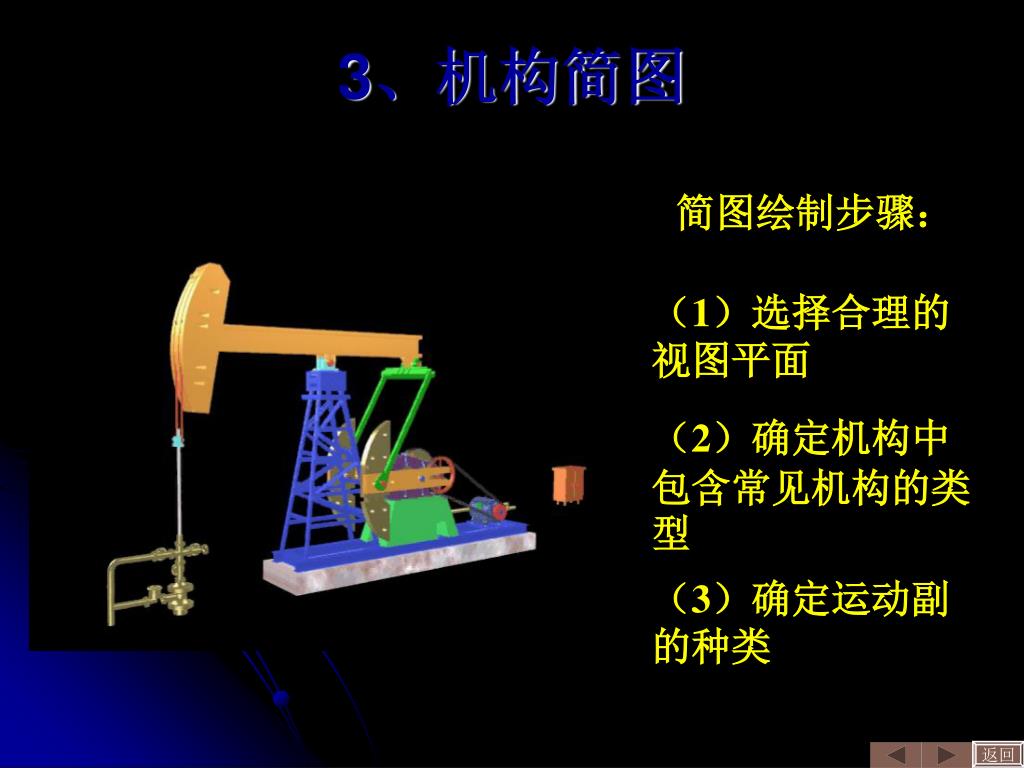 3、机构简图

简图绘制步骤：

（1）选择合理的视图平面

（2）确定机构中包含常见机构的类型

（3）确定运动副的种类

返回